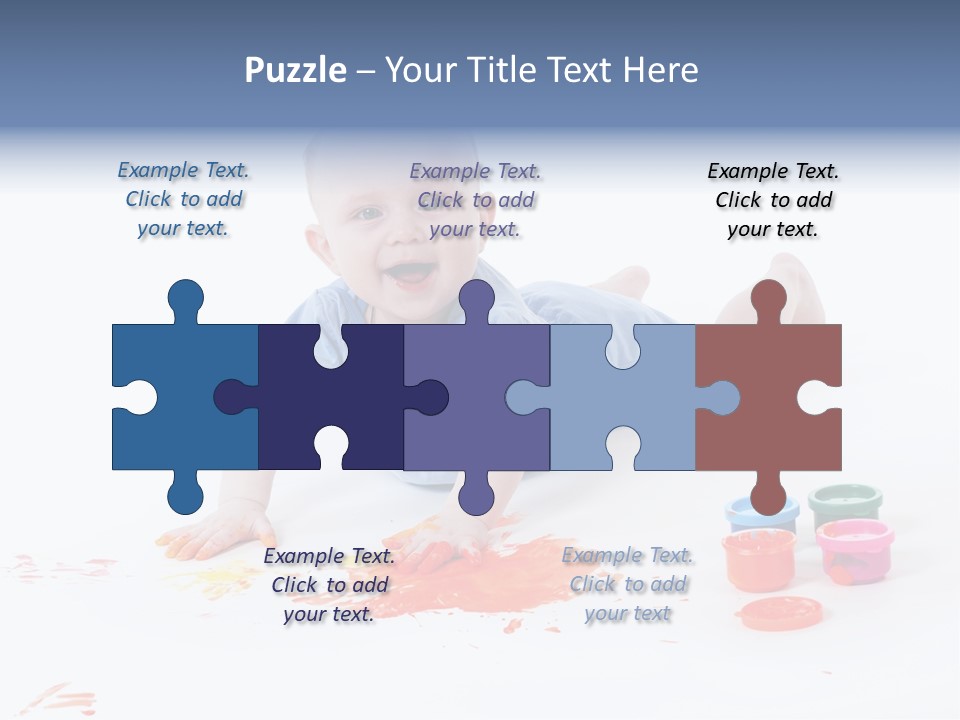 Puzzle – Your Title Text Here

Example Text. Click to add your text.

Example Text. Click to add your text.

Example Text. Click to add your text.

Example Text. Click to add your text.

Example Text. Click to add your text